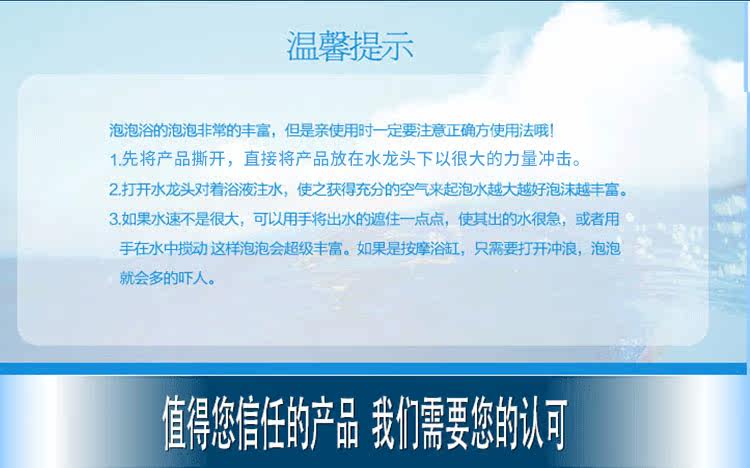 温馨提示

泡泡浴的泡泡非常的丰富，但是亲使用时一定要注意正确方使用法哦！
1.先将产品撕开，直接将产品放在水龙头下以很大的力量冲击。
2.打开水龙头对着浴液注水，使之获得充分的空气来起泡水越大越好泡沫越丰富。
3.如果水速不是很大，可以用手将出水的遮住一点点，使其出的水很急，或者用手在水中搅动 这样泡泡会超级丰富。如果是按摩浴缸，只需要打开冲浪，泡泡就会多的吓人。

值得您信任的产品 我们需要您的认可